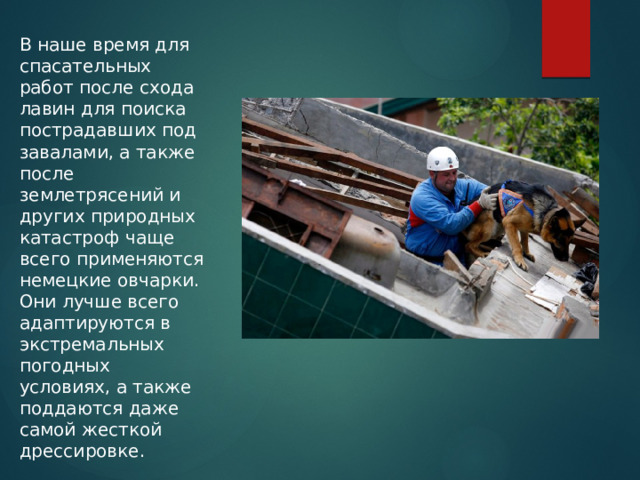 В наше время для спасательных работ после схода лавин для поиска пострадавших под завалами, а также после землетрясений и других природных катастроф чаще всего применяются немецкие овчарки. Они лучше всего адаптируются в экстремальных погодных условиях, а также поддаются даже самой жесткой дрессировке.